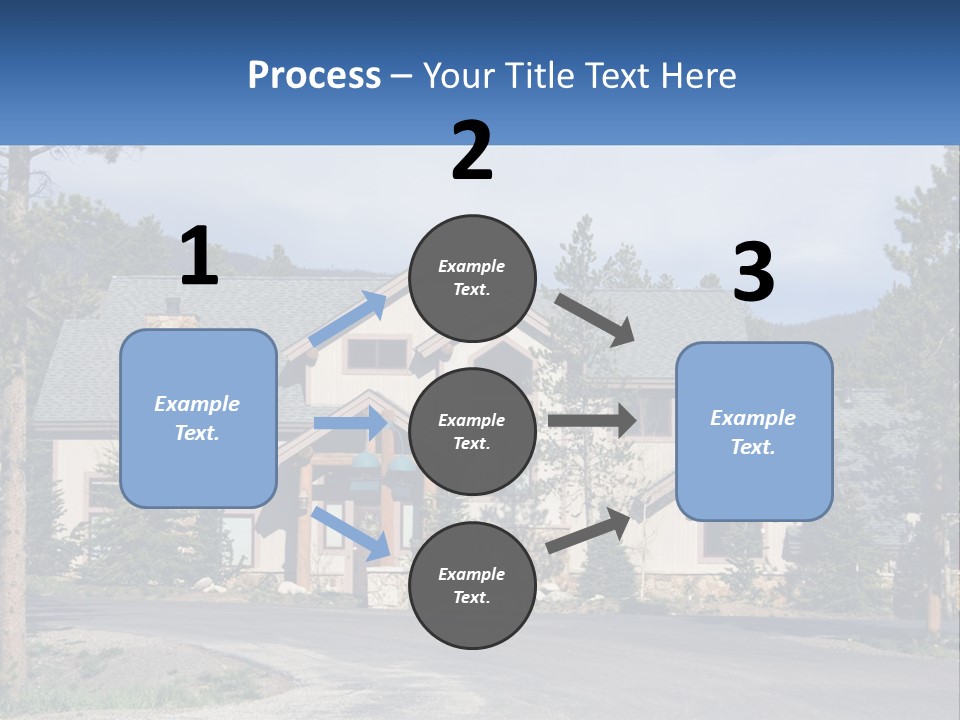 Process – Your Title Text Here

1

Example Text.

2

Example Text.

Example Text.

Example Text.

3

Example Text.